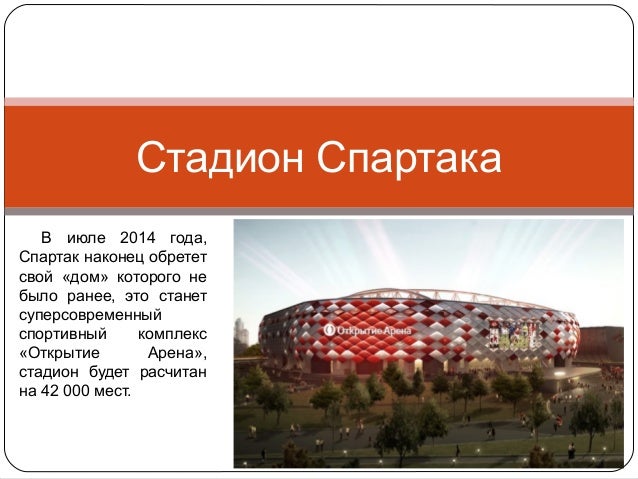 Стадион Спартака

В июле 2014 года, Спартак наконец обретет свой «дом» которого не было ранее, это станет суперсовременный спортивный комплекс «Открытие Арена», стадион будет расчитан на 42 000 мест.

Открытие Арена